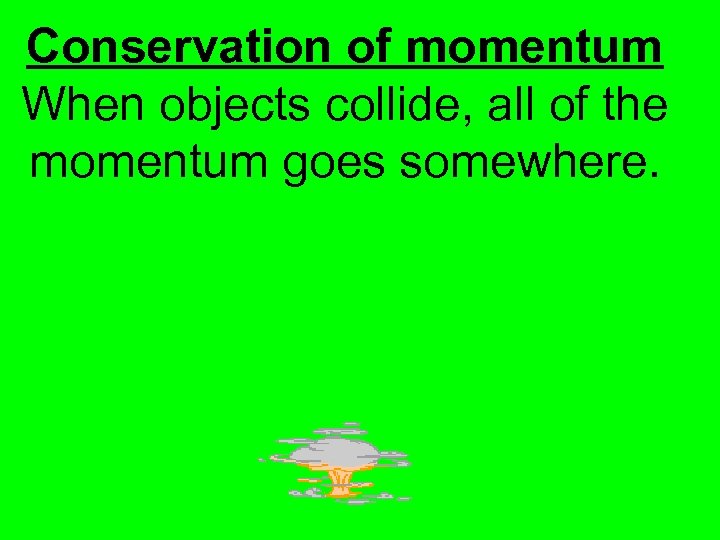 Conservation of momentum
When objects collide, all of the momentum goes somewhere.